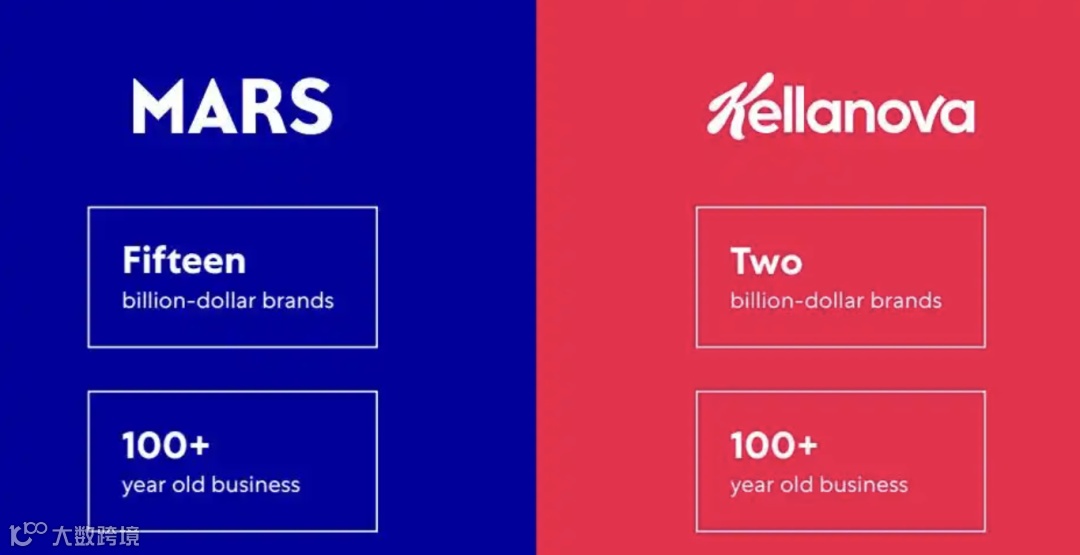 MARS

Fifteen
billion-dollar brands

100+
year old business

Kellanova

Two
billion-dollar brands

100+
year old business

大数跨境